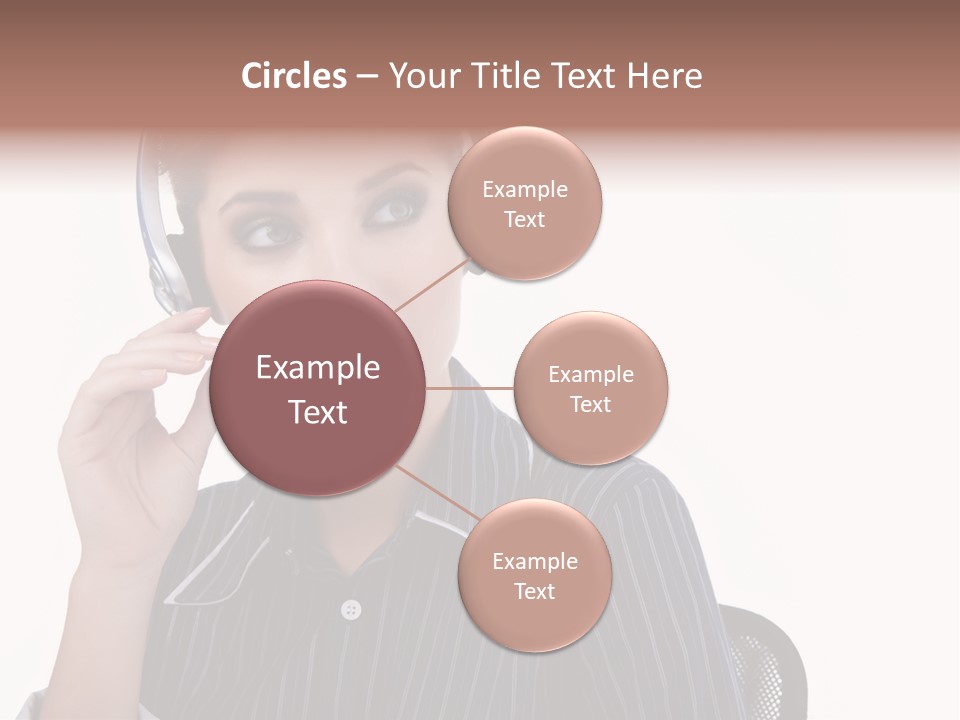 Circles – Your Title Text Here

Example Text

Example Text

Example Text

Example Text